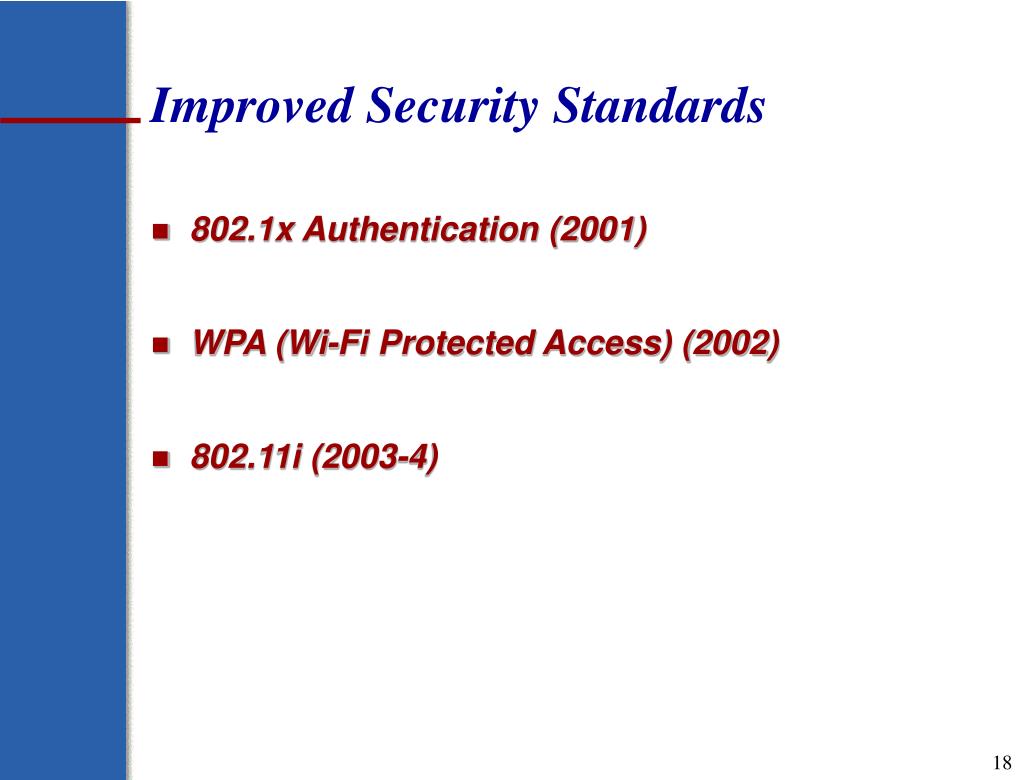 Improved Security Standards

- 802.1x Authentication (2001)
- WPA (Wi-Fi Protected Access) (2002)
- 802.11i (2003-4)

18